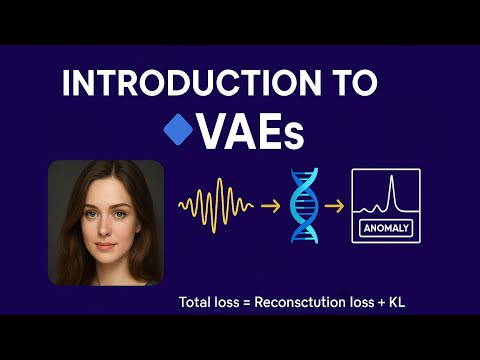 INTRODUCTION TO
VAEs

ANOMALY

Total loss = Reconsctution loss + KL